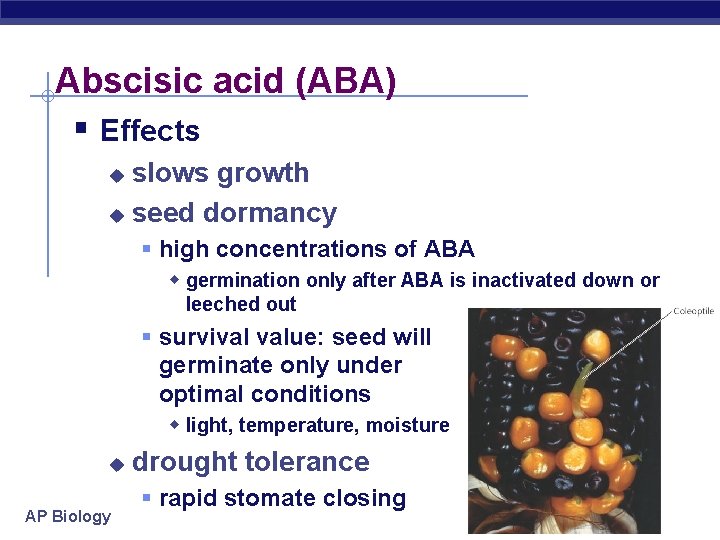 Abscisic acid (ABA)

Effects

slows growth

seed dormancy

high concentrations of ABA

germination only after ABA is inactivated down or leeched out

survival value: seed will germinate only under optimal conditions

light, temperature, moisture

drought tolerance

rapid stomate closing

Coleoptile

AP Biology